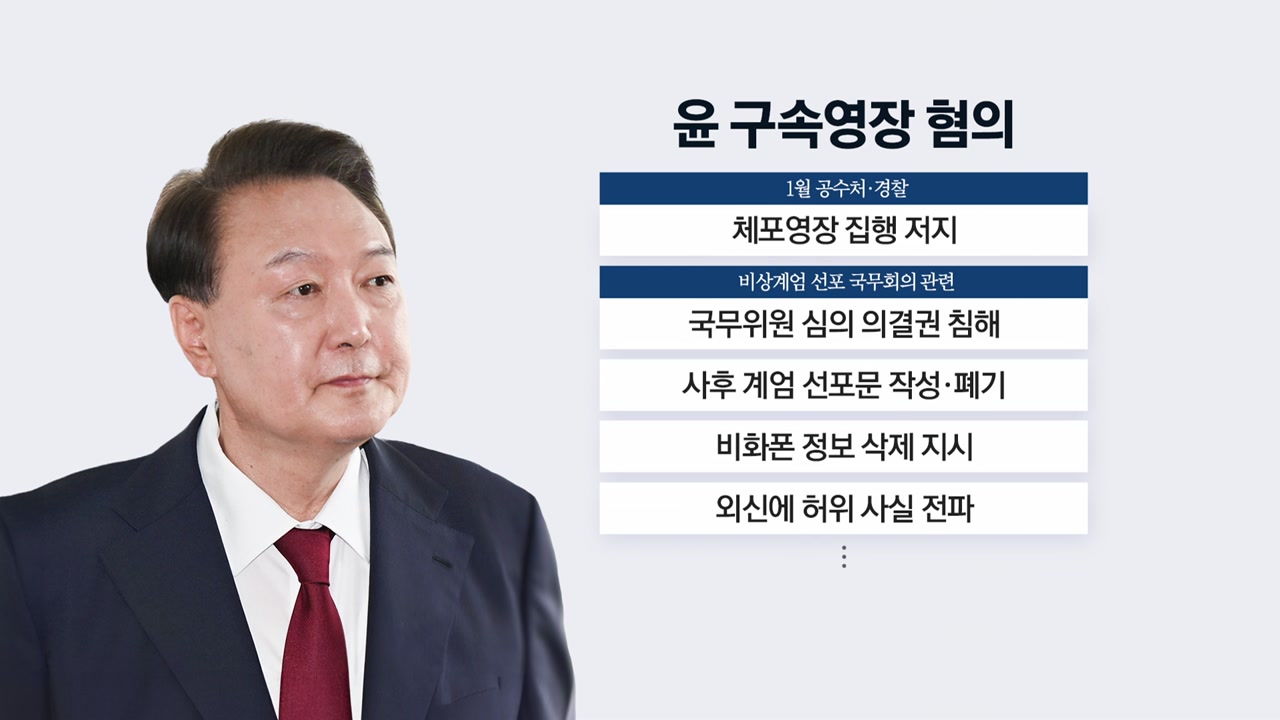 윤 구속영장 혐의

1월 공수처·경찰

체포영장 집행 저지

비상계엄 선포 국무회의 관련

국무위원 심의 의결권 침해

사후 계엄 선포문 작성·폐기

비화폰 정보 삭제 지시

외신에 허위 사실 전파

⋮